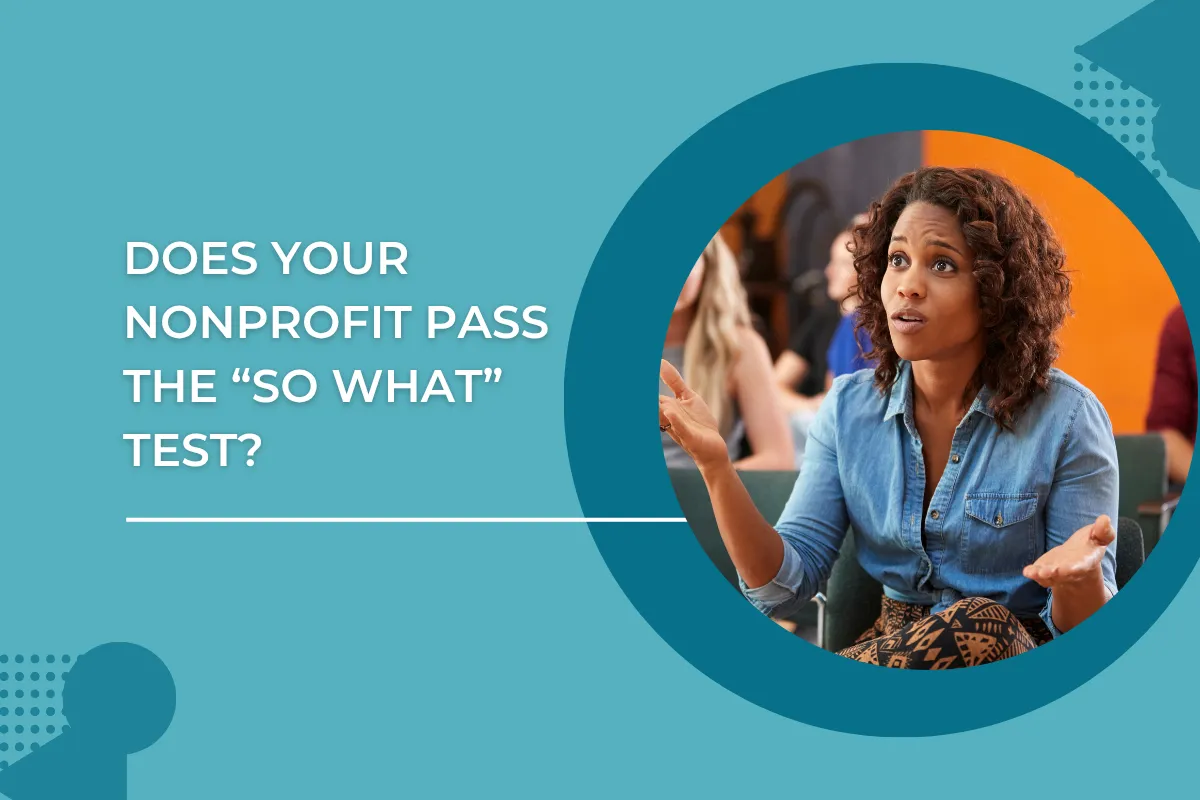 DOES YOUR NONPROFIT PASS THE “SO WHAT” TEST?